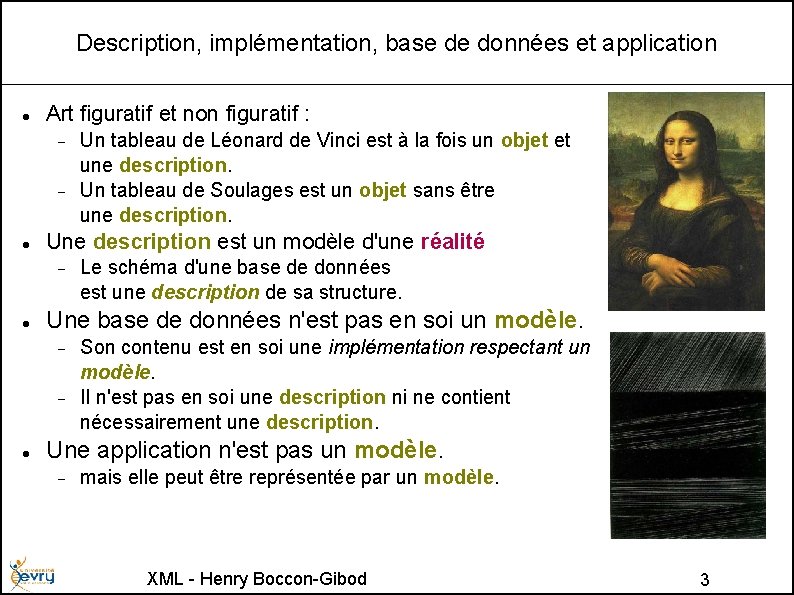 Description, implémentation, base de données et application

- Art figuratif et non figuratif :
  - Un tableau de Léonard de Vinci est à la fois un objet et une description.
  - Un tableau de Soulages est un objet sans être une description.
- Une description est un modèle d'une réalité
  - Le schéma d'une base de données est une description de sa structure.
- Une base de données n'est pas en soi un modèle.
  - Son contenu est en soi une implémentation respectant un modèle.
  - Il n'est pas en soi une description ni ne contient nécessairement une description.
- Une application n'est pas un modèle.
  - mais elle peut être représentée par un modèle.

evry

XML - Henry Boccon-Gibod

3